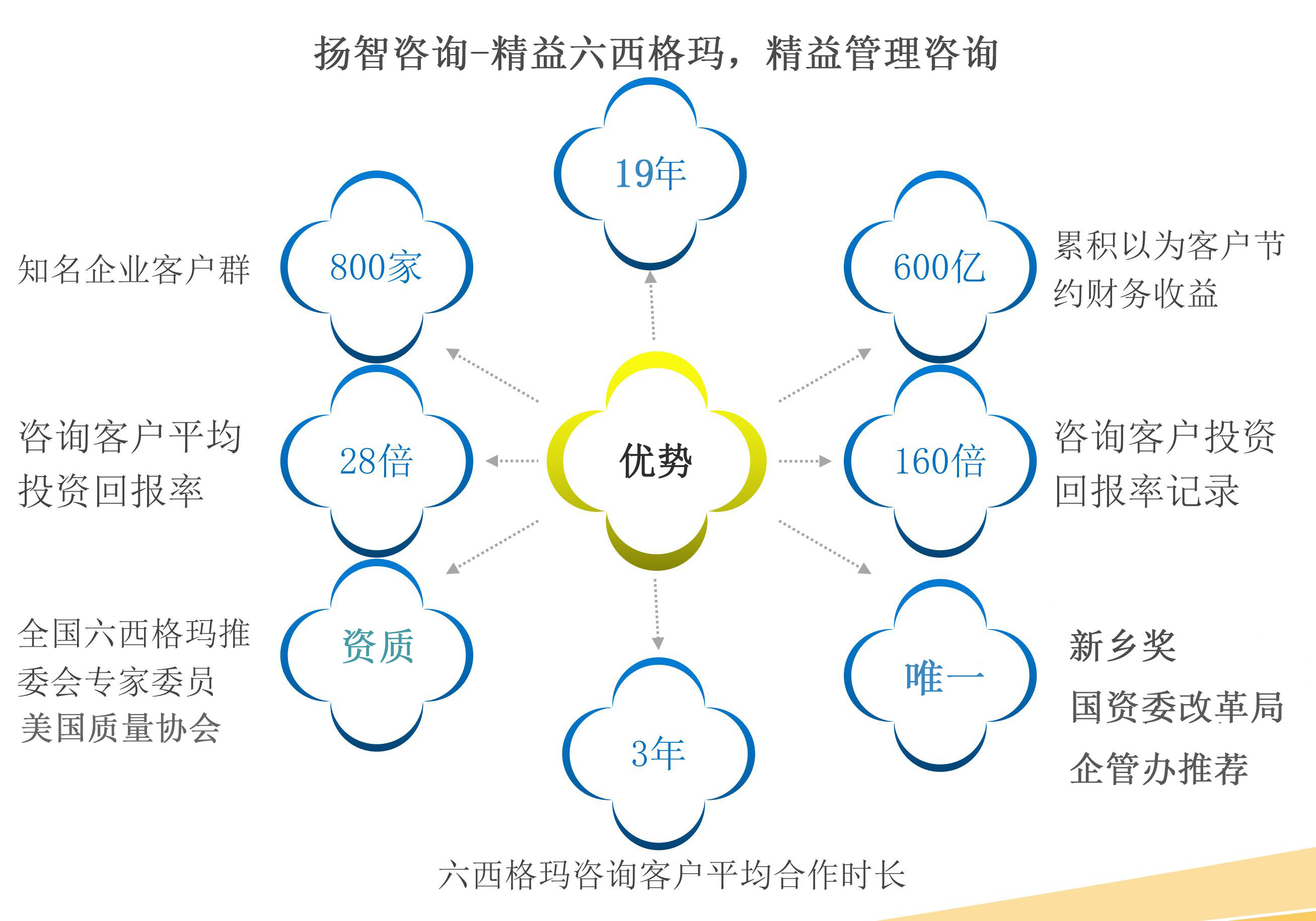 扬智咨询-精益六西格玛，精益管理咨询

19年

知名企业客户群

800家

600亿

累积以为客户节约财务收益

咨询客户平均投资回报率

28倍

优势

160倍

咨询客户投资回报率记录

全国六西格玛推委会专家委员
美国质量协会

资质

唯一

新乡奖
国资委改革局
企管办推荐

3年

六西格玛咨询客户平均合作时长